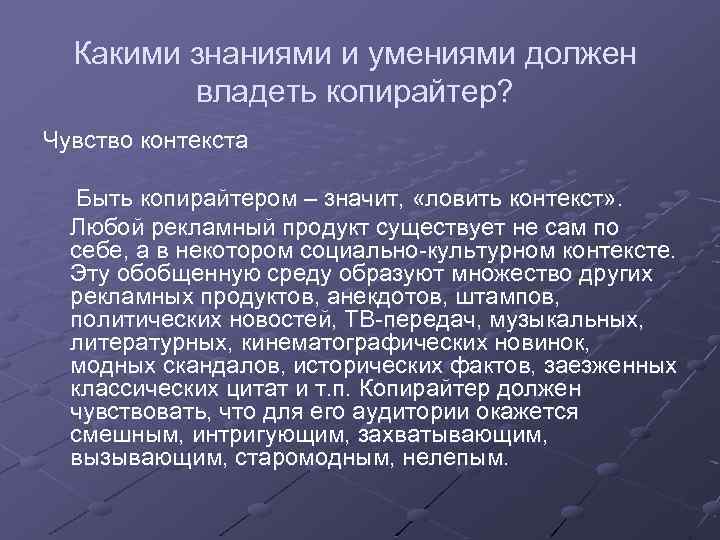 Какими знаниями и умениями должен владеть копирайтер?

Чувство контекста

Быть копирайтером – значит, «ловить контекст». Любой рекламный продукт существует не сам по себе, а в некотором социально-культурном контексте. Эту обобщенную среду образуют множество других рекламных продуктов, анекдотов, штампов, политических новостей, ТВ-передач, музыкальных, литературных, кинематографических новинок, модных скандалов, исторических фактов, заезженных классических цитат и т.п. Копирайтер должен чувствовать, что для его аудитории окажется смешным, интригующим, захватывающим, вызывающим, старомодным, нелепым.